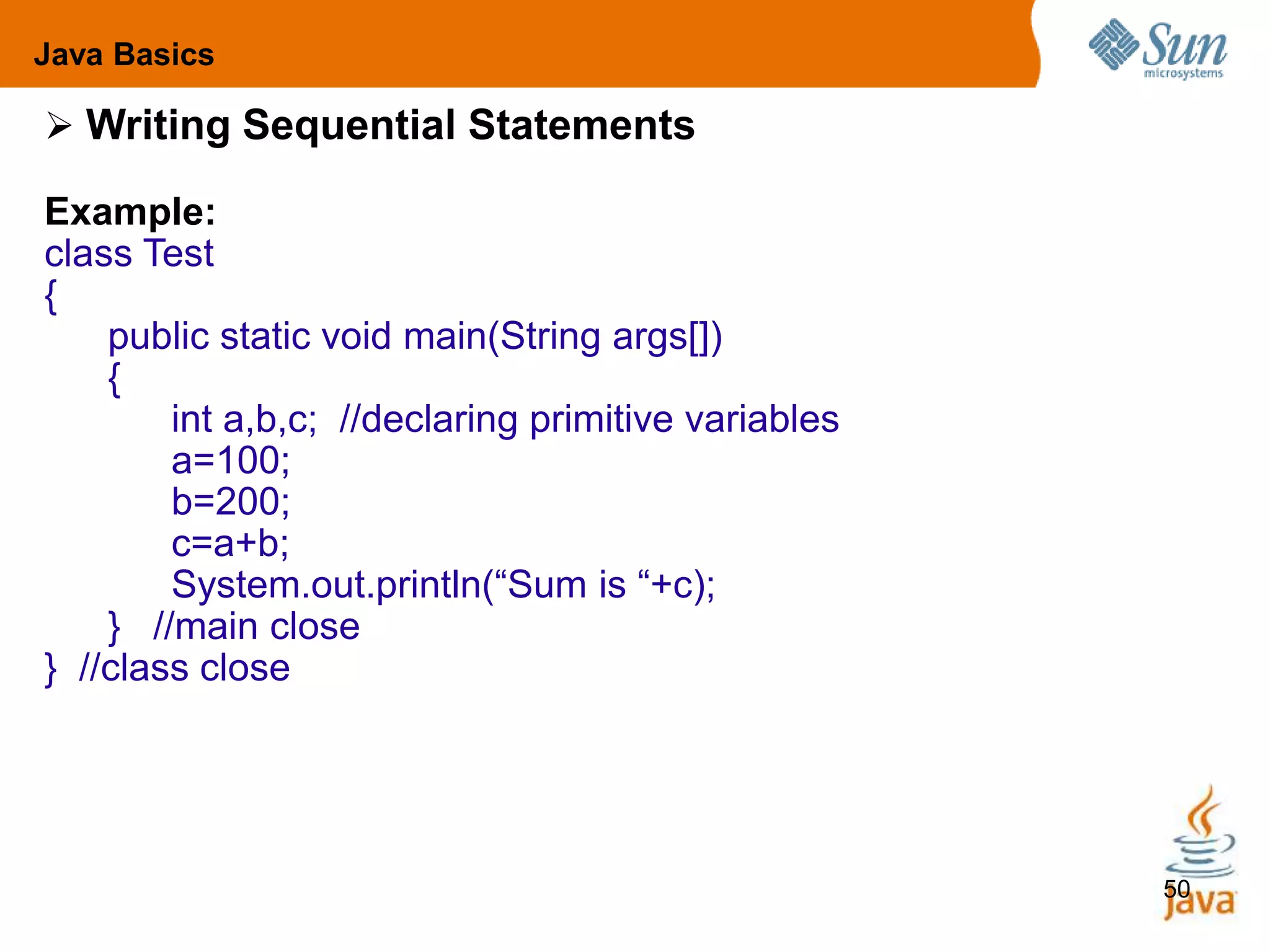 Java Basics

Sun microsystems

➢ Writing Sequential Statements

Example:
class Test
{
public static void main(String args[])
{
int a,b,c; //declaring primitive variables
a=100;
b=200;
c=a+b;
System.out.println(“Sum is “+c);
} //main close
} //class close

50

Java